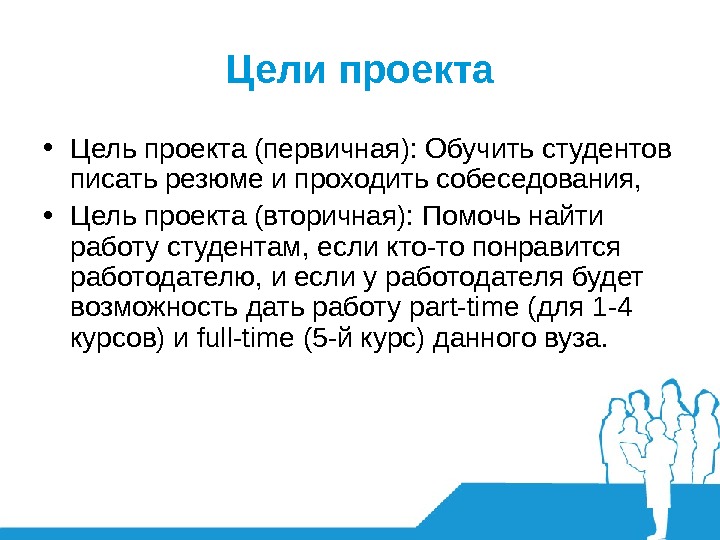 Цели проекта

• Цель проекта (первичная): Обучить студентов писать резюме и проходить собеседования,

• Цель проекта (вторичная): Помочь найти работу студентам, если кто-то понравится работодателю, и если у работодателя будет возможность дать работу part-time (для 1-4 курсов) и full-time (5-й курс) данного вуза.